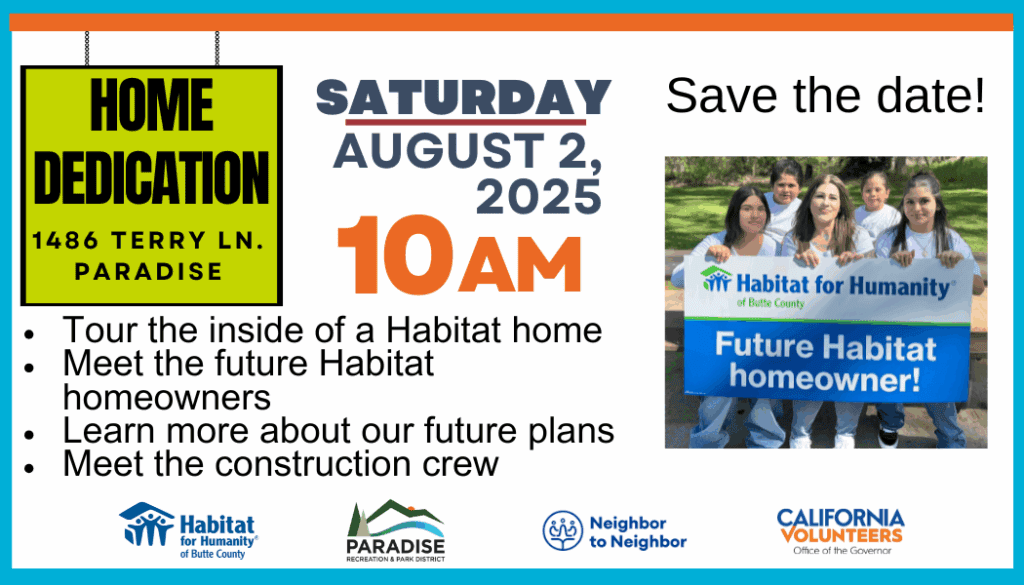 HOME DEDICATION
1486 TERRY LN. PARADISE

SATURDAY
AUGUST 2, 2025
10AM

Save the date!

Habitat for Humanity® of Butte County
Future Habitat homeowner!

- Tour the inside of a Habitat home
- Meet the future Habitat homeowners
- Learn more about our future plans
- Meet the construction crew

Habitat for Humanity® of Butte County
PARADISE RECREATION & PARK DISTRICT
Neighbor to Neighbor
CALIFORNIA VOLUNTEERS Office of the Governor